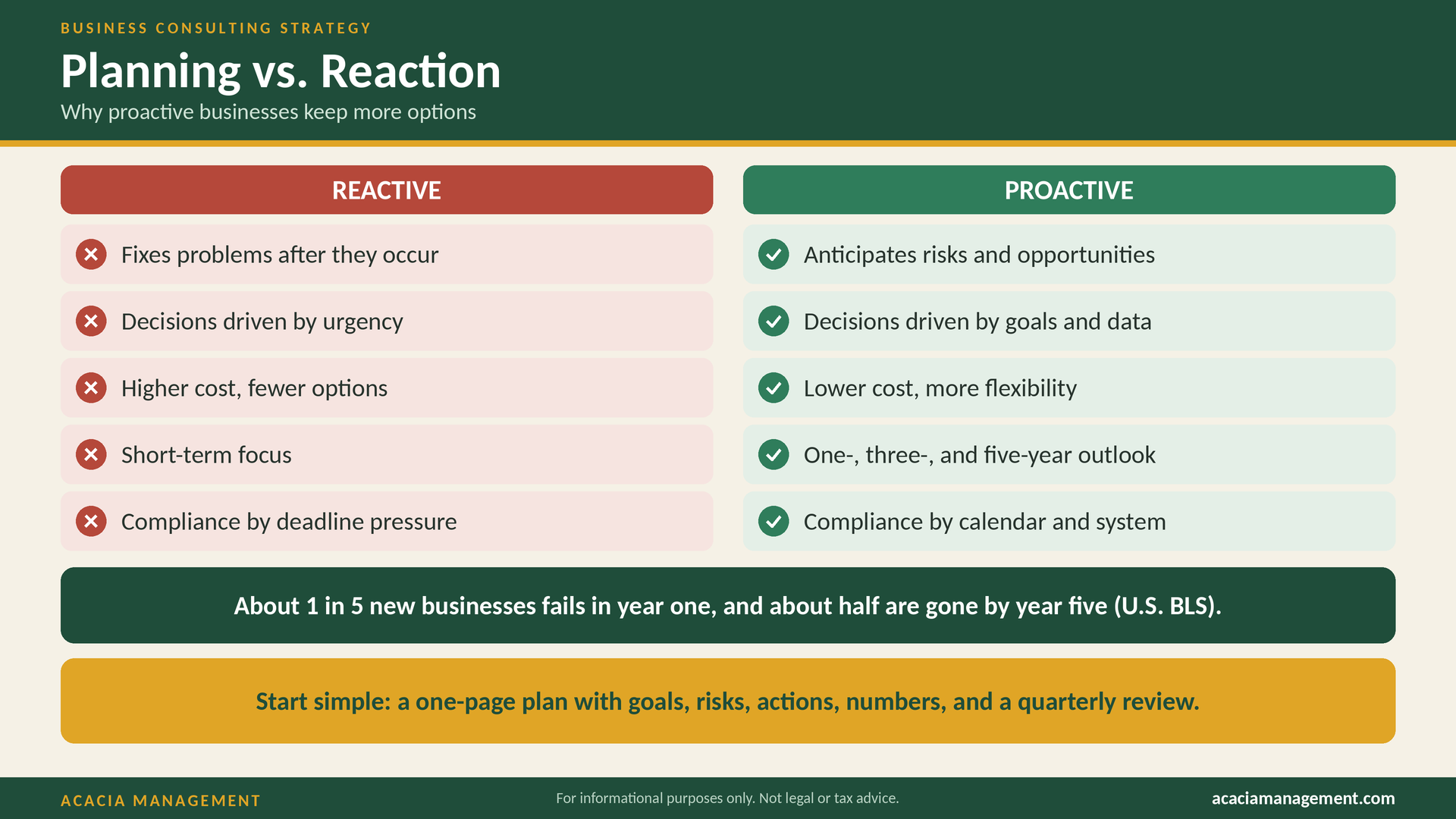 BUSINESS CONSULTING STRATEGY

Planning vs. Reaction

Why proactive businesses keep more options

REACTIVE

Fixes problems after they occur

Decisions driven by urgency

Higher cost, fewer options

Short-term focus

Compliance by deadline pressure

PROACTIVE

Anticipates risks and opportunities

Decisions driven by goals and data

Lower cost, more flexibility

One-, three-, and five-year outlook

Compliance by calendar and system

About 1 in 5 new businesses fails in year one, and about half are gone by year five (U.S. BLS).

Start simple: a one-page plan with goals, risks, actions, numbers, and a quarterly review.

ACACIA MANAGEMENT

For informational purposes only. Not legal or tax advice.

acaciamanagement.com